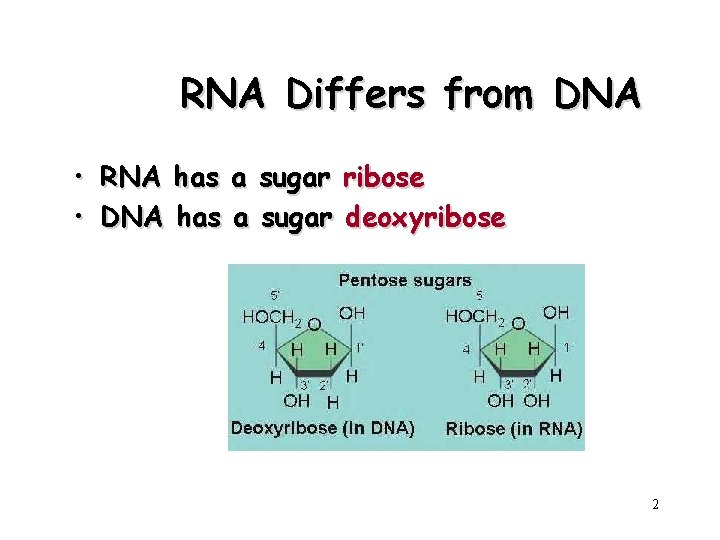 RNA Differs from DNA

• RNA has a sugar ribose
• DNA has a sugar deoxyribose

Pentose sugars

5'
$HOCH_2$ O OH
4' H H 1'
H 3' 2' H
OH H
Deoxyribose (in DNA)

5'
$HOCH_2$ O OH
4' H H 1'
H 3' 2' H
OH OH
Ribose (in RNA)

2